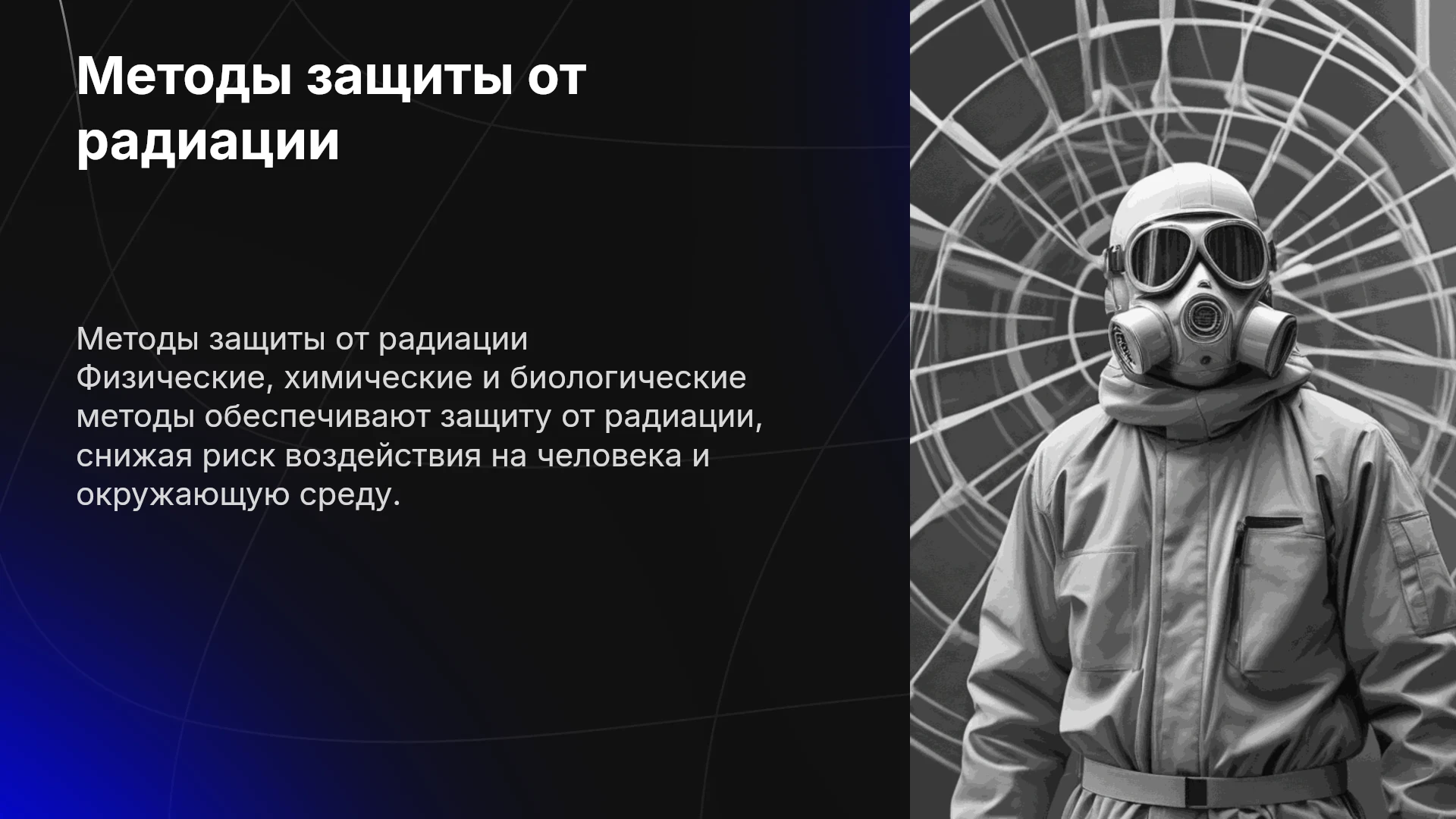 Методы защиты от радиации

Методы защиты от радиации
Физические, химические и биологические методы обеспечивают защиту от радиации, снижая риск воздействия на человека и окружающую среду.